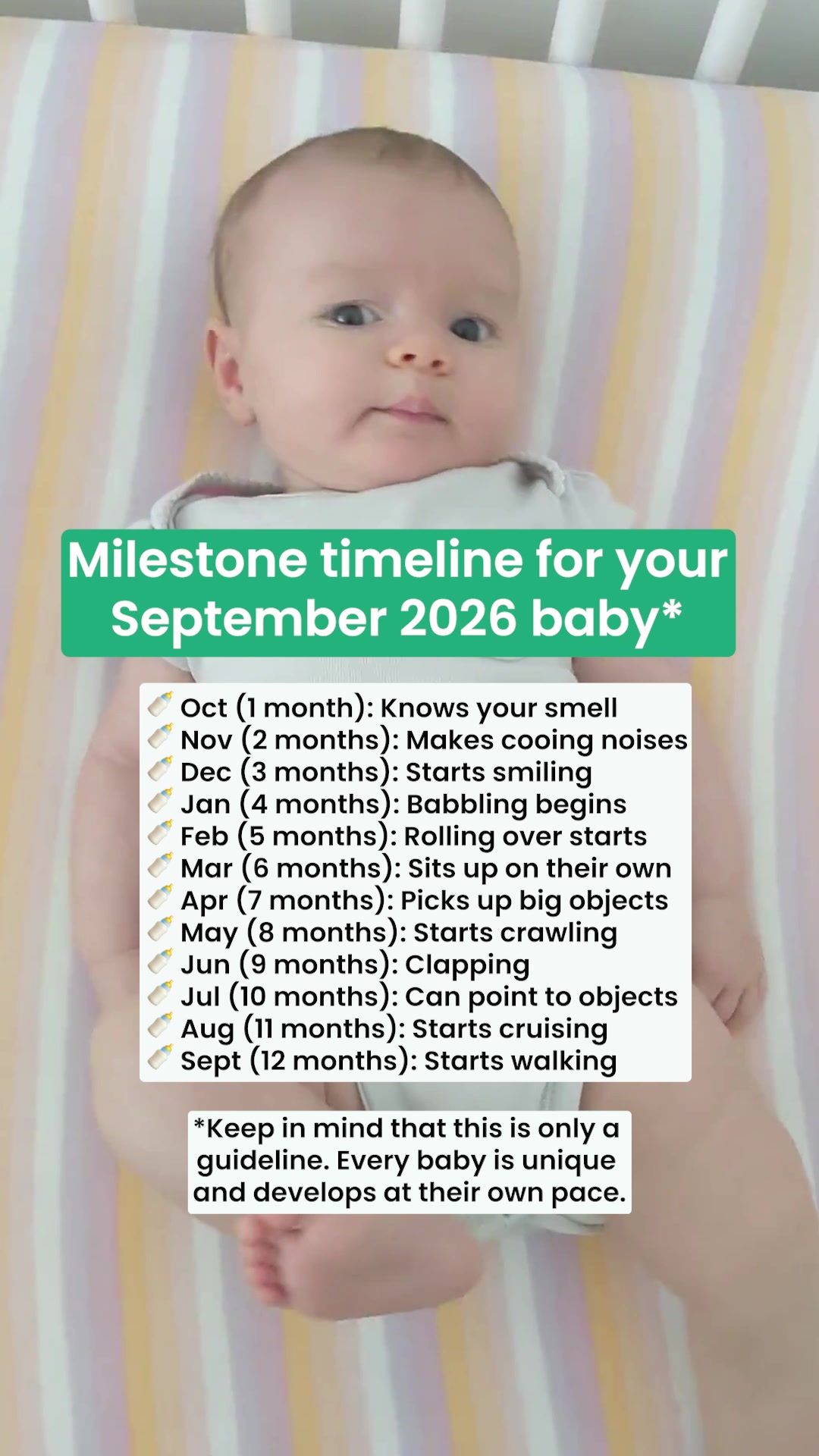 Milestone timeline for your September 2026 baby*

🍼 Oct (1 month): Knows your smell
🍼 Nov (2 months): Makes cooing noises
🍼 Dec (3 months): Starts smiling
🍼 Jan (4 months): Babbling begins
🍼 Feb (5 months): Rolling over starts
🍼 Mar (6 months): Sits up on their own
🍼 Apr (7 months): Picks up big objects
🍼 May (8 months): Starts crawling
🍼 Jun (9 months): Clapping
🍼 Jul (10 months): Can point to objects
🍼 Aug (11 months): Starts cruising
🍼 Sept (12 months): Starts walking

*Keep in mind that this is only a guideline. Every baby is unique and develops at their own pace.